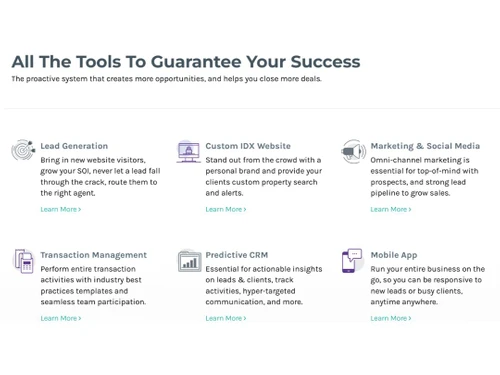 All The Tools To Guarantee Your Success

The proactive system that creates more opportunities, and helps you close more deals.

Lead Generation

Bring in new website visitors, grow your SOI, never let a lead fall through the crack, route them to the right agent.

Learn More >

Custom IDX Website

Stand out from the crowd with a personal brand and provide your clients custom property search and alerts.

Learn More >

Marketing & Social Media

Omni-channel marketing is essential for top-of-mind with prospects, and strong lead pipeline to grow sales.

Learn More >

Transaction Management

Perform entire transaction activities with industry best practices templates and seamless team participation.

Learn More >

Predictive CRM

Essential for actionable insights on leads & clients, track activities, hyper-targeted communication, and more.

Learn More >

Mobile App

Run your entire business on the go, so you can be responsive to new leads or busy clients, anytime anywhere.

Learn More >